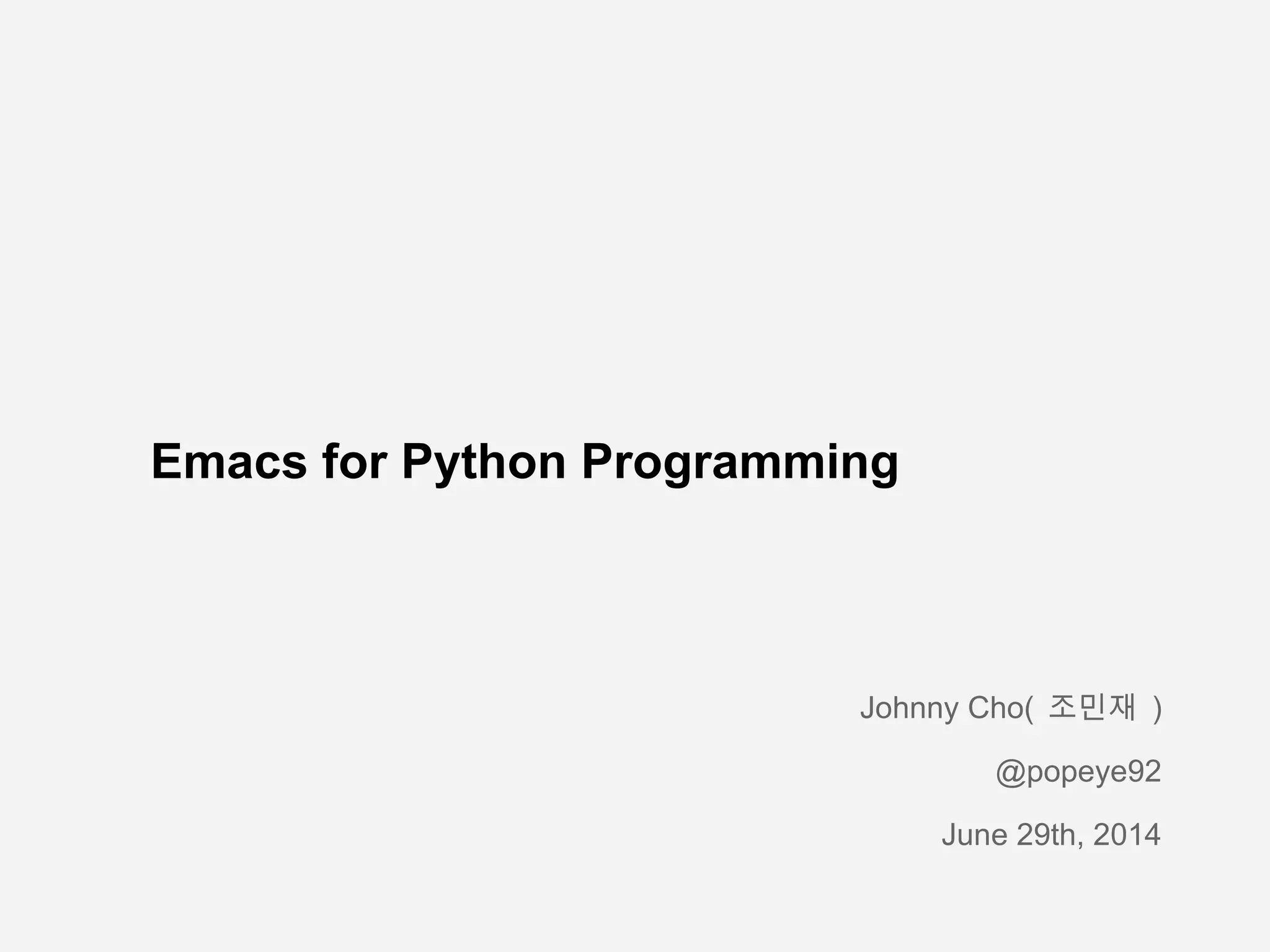 Emacs for Python Programming

Johnny Cho( 조민재 )

@popeye92

June 29th, 2014